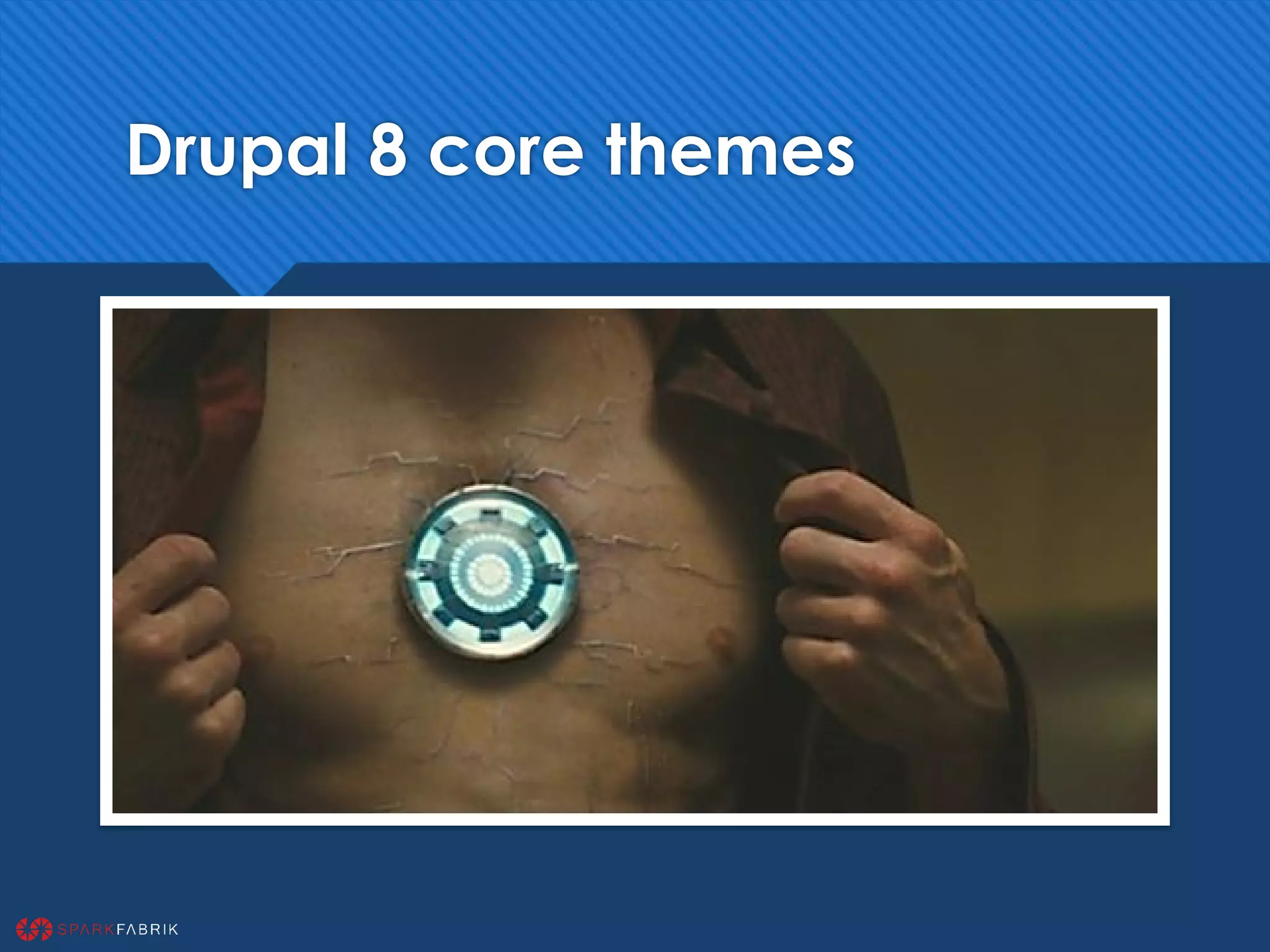 Drupal 8 core themes

SPARKFABRIK